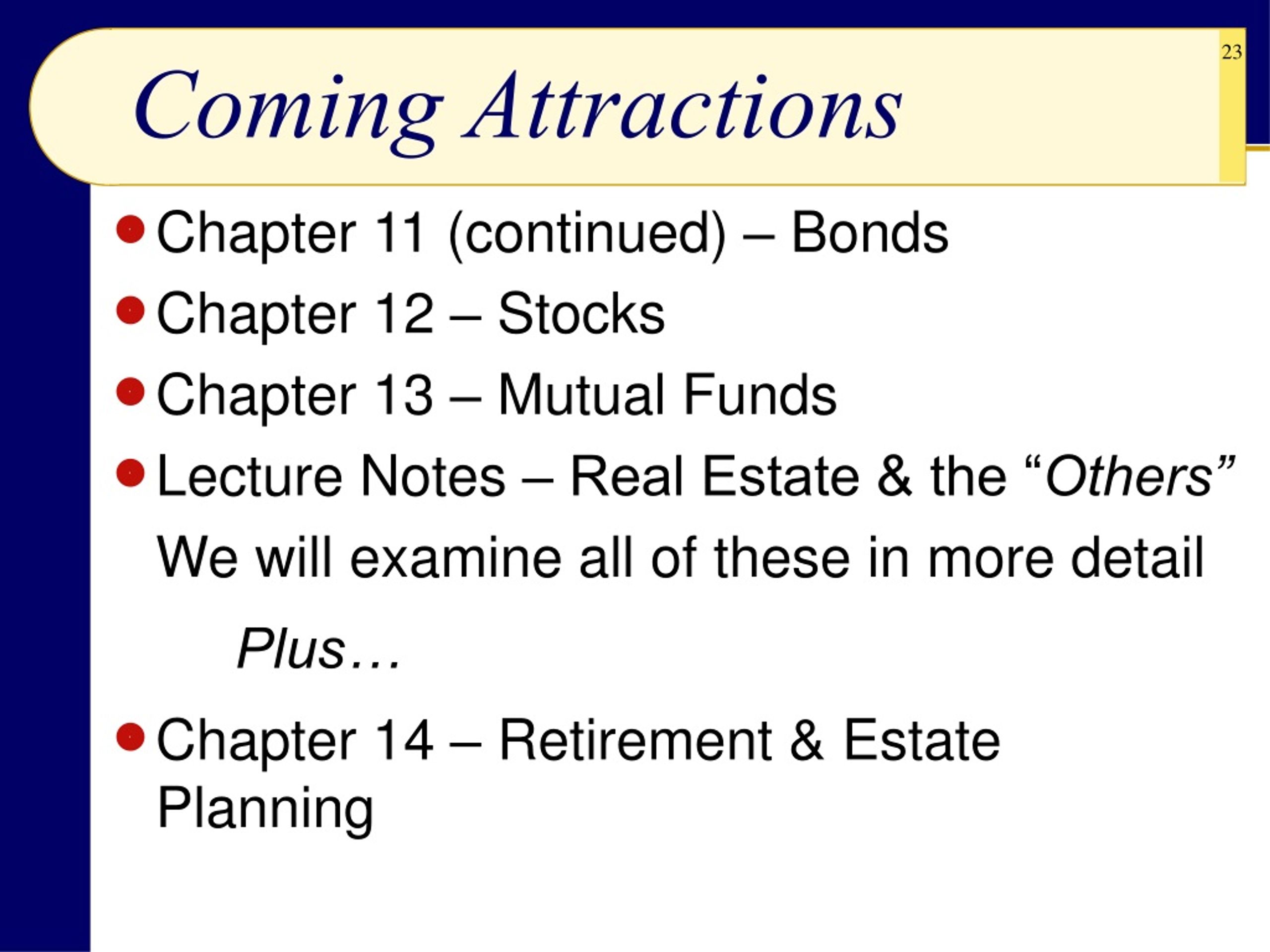 23

Coming Attractions

Chapter 11 (continued) – Bonds

Chapter 12 – Stocks

Chapter 13 – Mutual Funds

Lecture Notes – Real Estate & the “Others”

We will examine all of these in more detail

Plus…

Chapter 14 – Retirement & Estate Planning